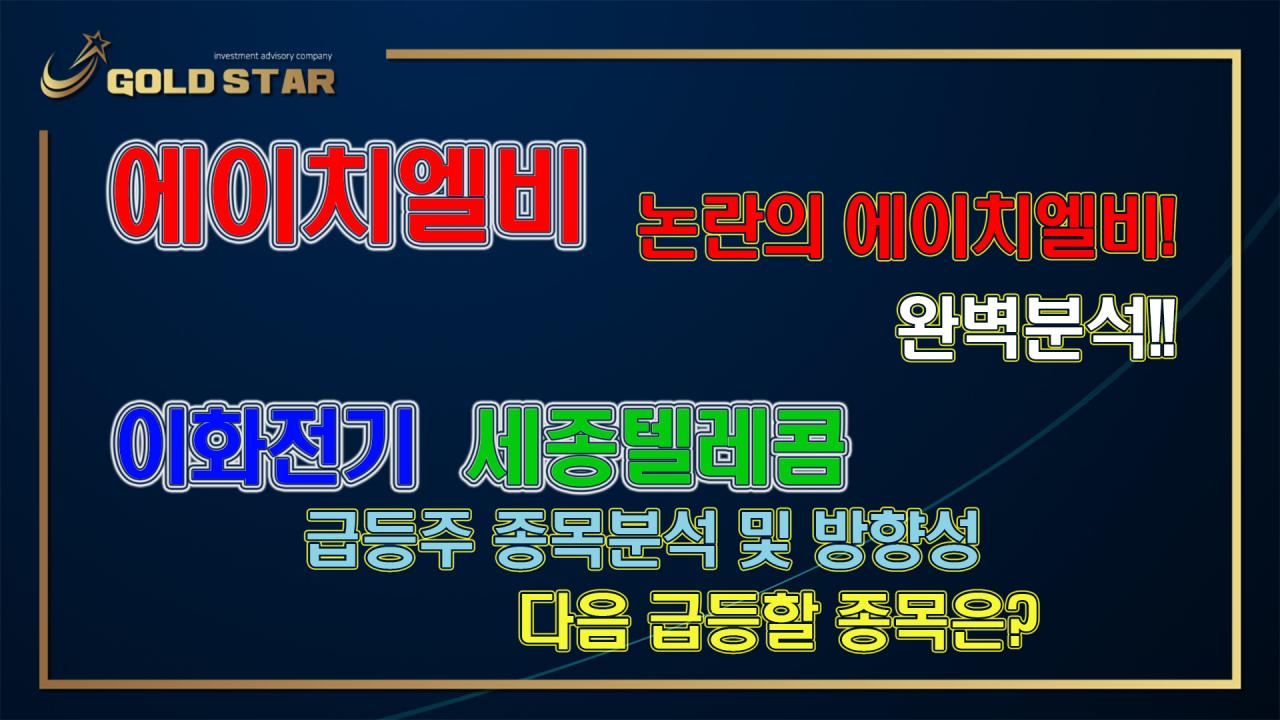 investment advisory company
GOLD STAR

에이치엘비 논란의 에이치엘비!

완벽분석!!

이화전기 세종텔레콤

급등주 종목분석 및 방향성

다음 급등할 종목은?